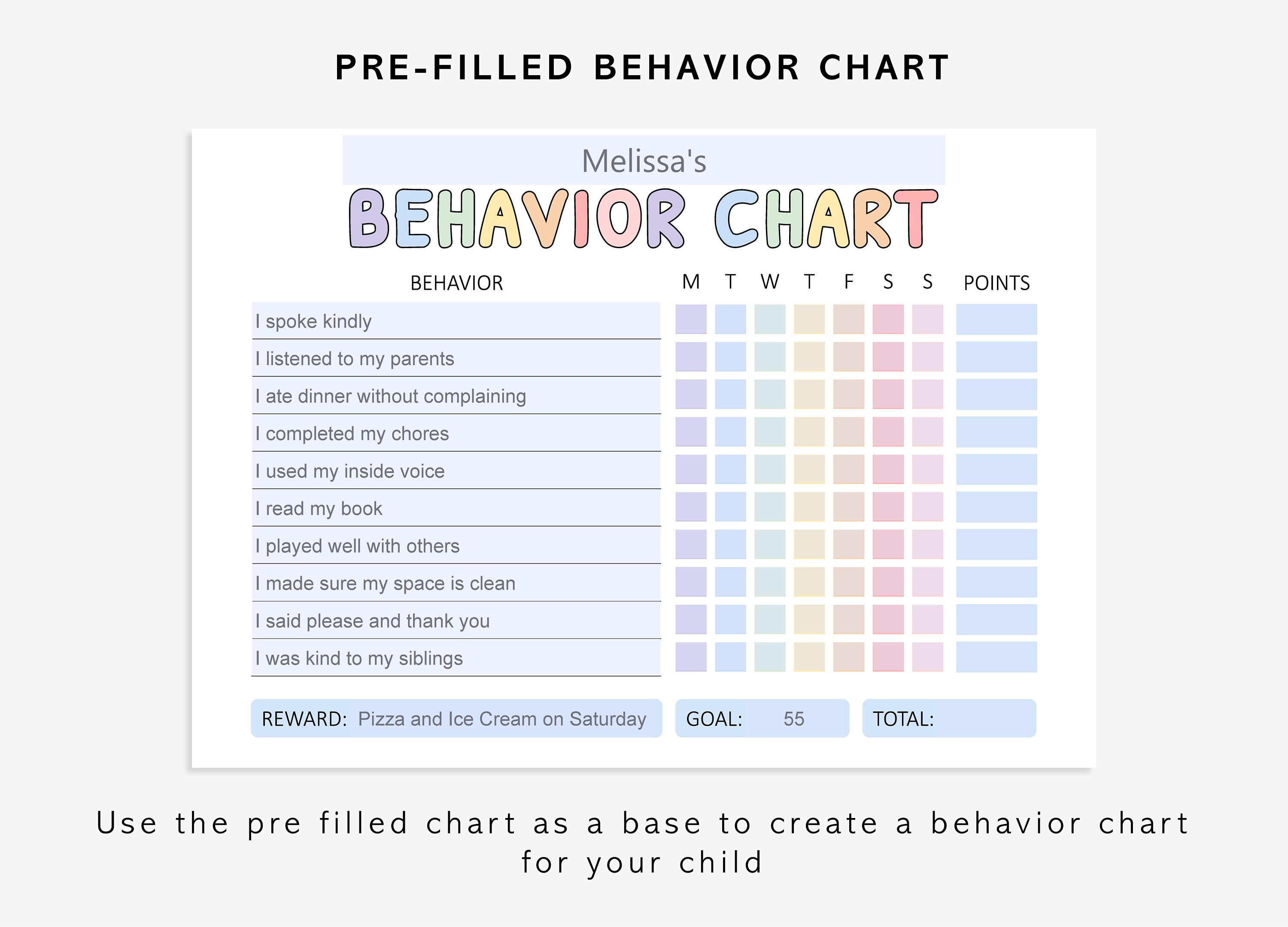 PRE-FILLED BEHAVIOR CHART

Melissa's

BEHAVIOR CHART

| BEHAVIOR | M | T | W | T | F | S | S | POINTS |
|---|---|---|---|---|---|---|---|---|
| I spoke kindly | | | | | | | | |
| I listened to my parents | | | | | | | | |
| I ate dinner without complaining | | | | | | | | |
| I completed my chores | | | | | | | | |
| I used my inside voice | | | | | | | | |
| I read my book | | | | | | | | |
| I played well with others | | | | | | | | |
| I made sure my space is clean | | | | | | | | |
| I said please and thank you | | | | | | | | |
| I was kind to my siblings | | | | | | | | |

REWARD: Pizza and Ice Cream on Saturday

GOAL: 55

TOTAL:

Use the pre filled chart as a base to create a behavior chart for your child